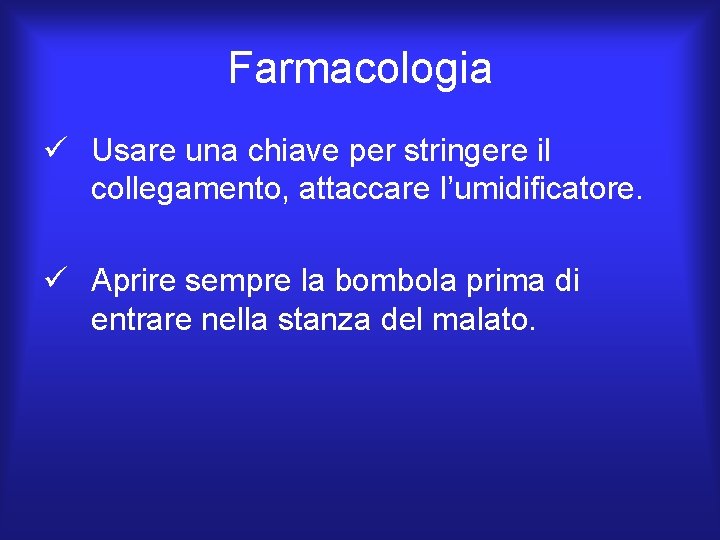 Farmacologia

✓ Usare una chiave per stringere il collegamento, attaccare l’umidificatore.

✓ Aprire sempre la bombola prima di entrare nella stanza del malato.